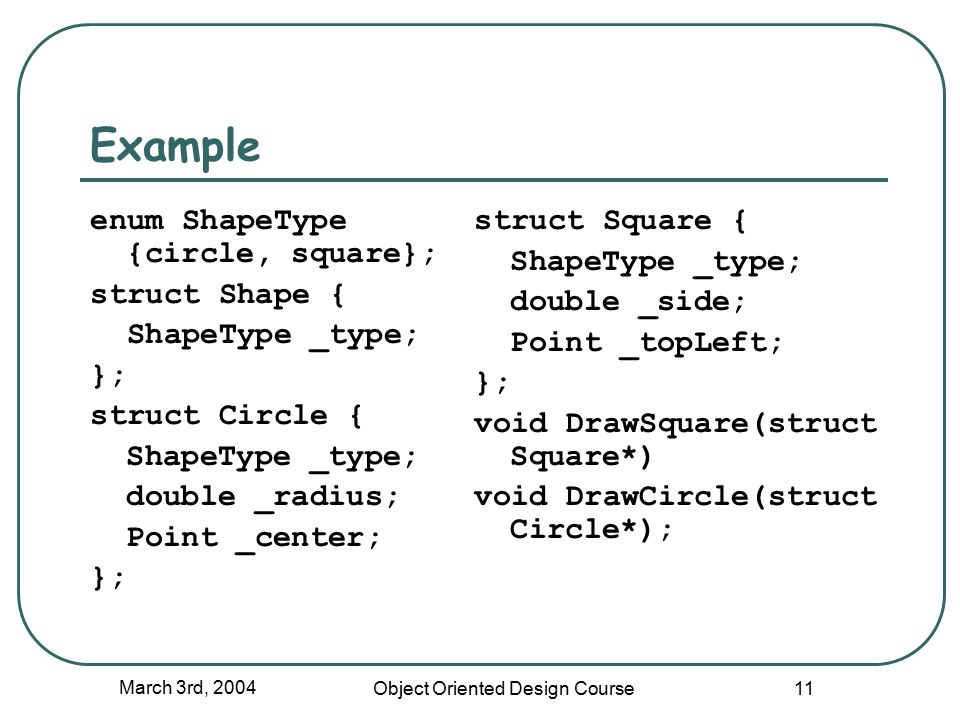 Example

enum ShapeType {circle, square};
struct Shape {
ShapeType _type;
};
struct Circle {
ShapeType _type;
double _radius;
Point _center;
};

struct Square {
ShapeType _type;
double _side;
Point _topLeft;
};
void DrawSquare(struct Square*)
void DrawCircle(struct Circle*);

March 3rd, 2004
Object Oriented Design Course
11